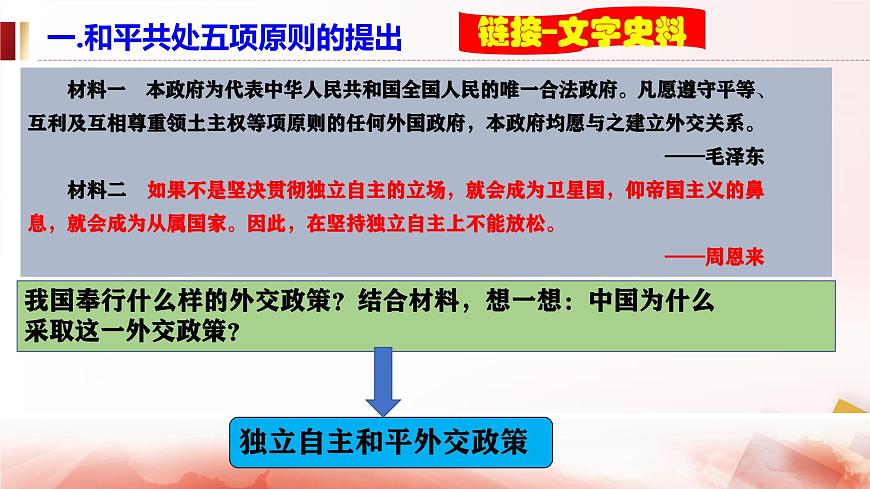 一.和平共处五项原则的提出

链接-文字史料

材料一　本政府为代表中华人民共和国全国人民的唯一合法政府。凡愿遵守平等、互利及互相尊重领土主权等项原则的任何外国政府，本政府均愿与之建立外交关系。

——毛泽东

材料二　如果不是坚决贯彻独立自主的立场，就会成为卫星国，仰帝国主义的鼻息，就会成为从属国家。因此，在坚持独立自主上不能放松。

——周恩来

我国奉行什么样的外交政策？结合材料，想一想：中国为什么采取这一外交政策？

独立自主和平外交政策